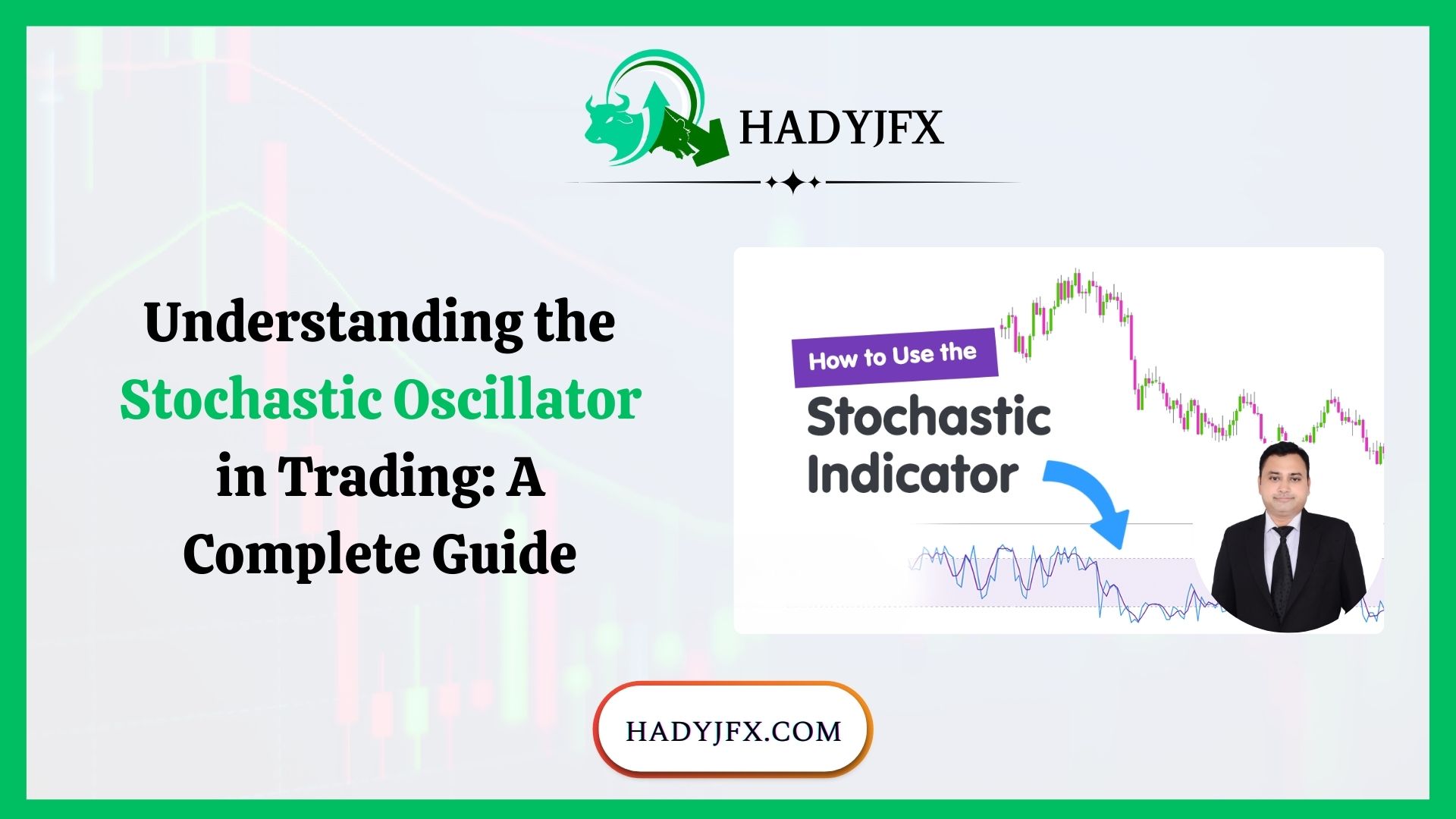 HADYJFX

Understanding the Stochastic Oscillator in Trading: A Complete Guide

How to Use the

Stochastic Indicator

HADYJFX.COM